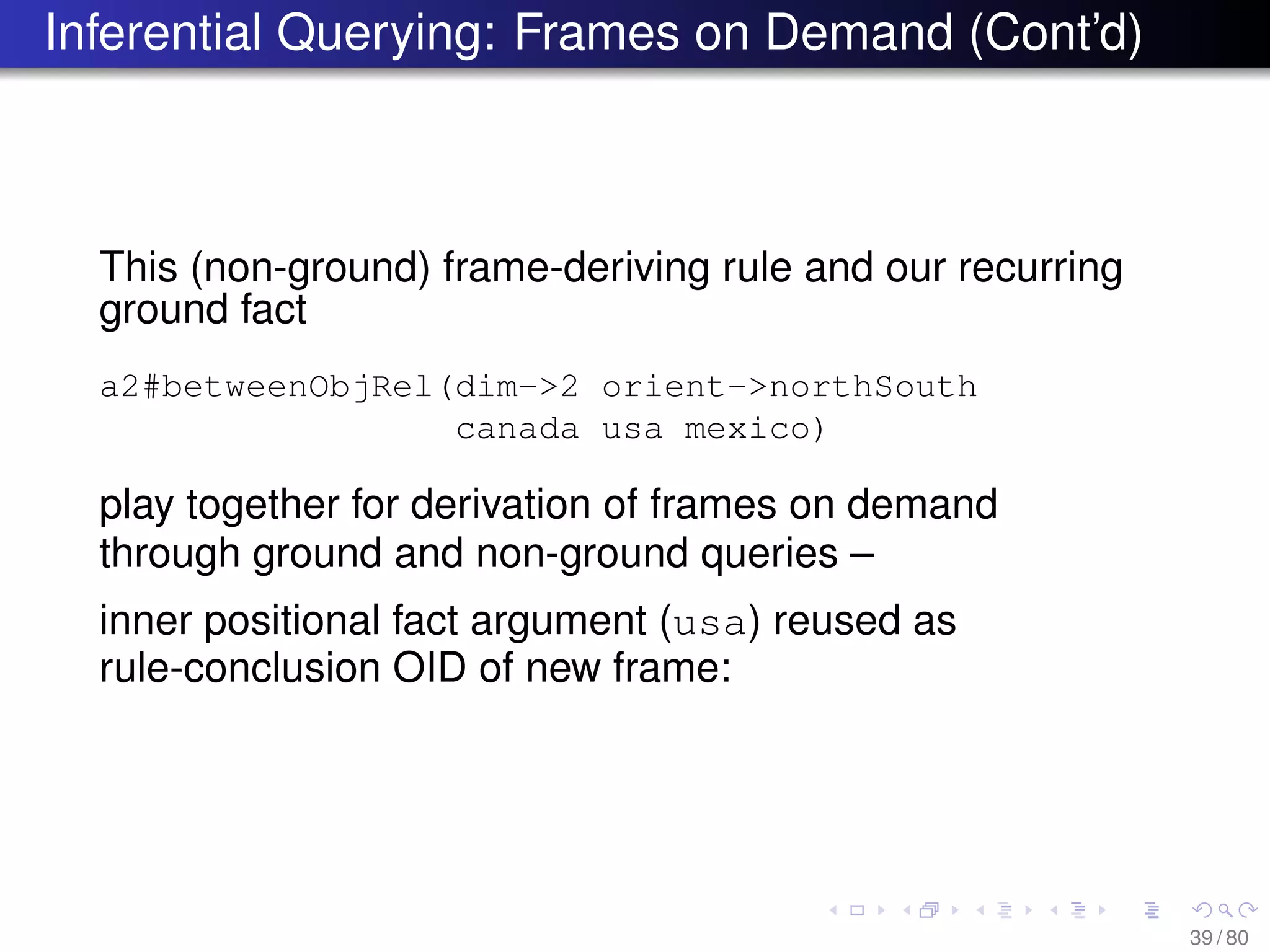 Inferential Querying: Frames on Demand (Cont'd)

This (non-ground) frame-deriving rule and our recurring ground fact

a2#betweenObjRel(dim->2 orient->northSouth
canada usa mexico)

play together for derivation of frames on demand through ground and non-ground queries –

inner positional fact argument (usa) reused as rule-conclusion OID of new frame:

39 / 80